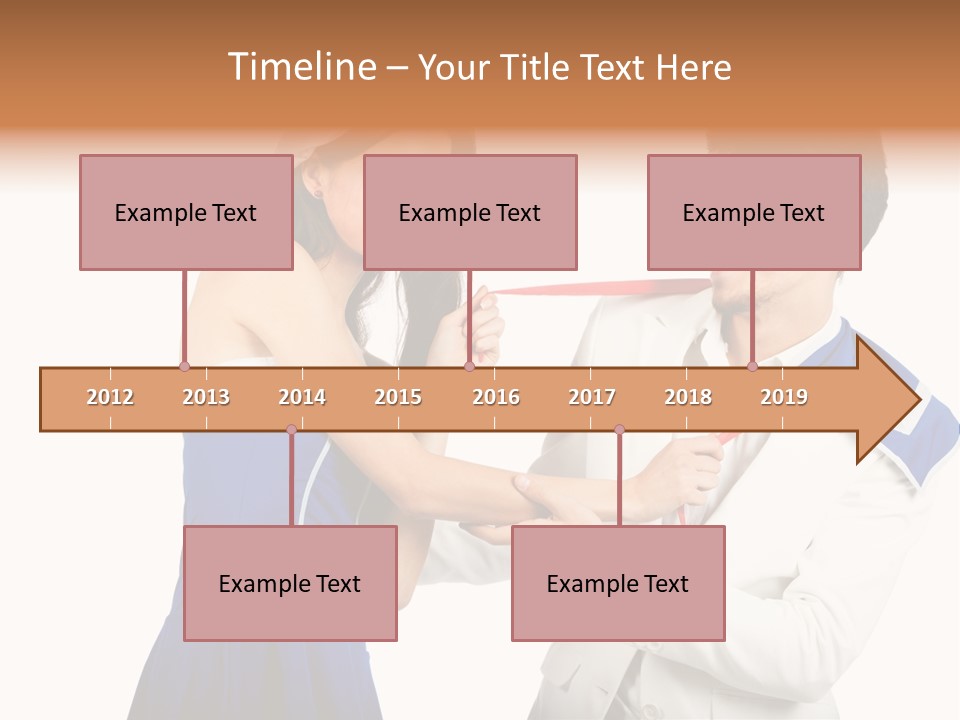 Timeline – Your Title Text Here

Example Text

Example Text

Example Text

2012 2013 2014 2015 2016 2017 2018 2019

Example Text

Example Text